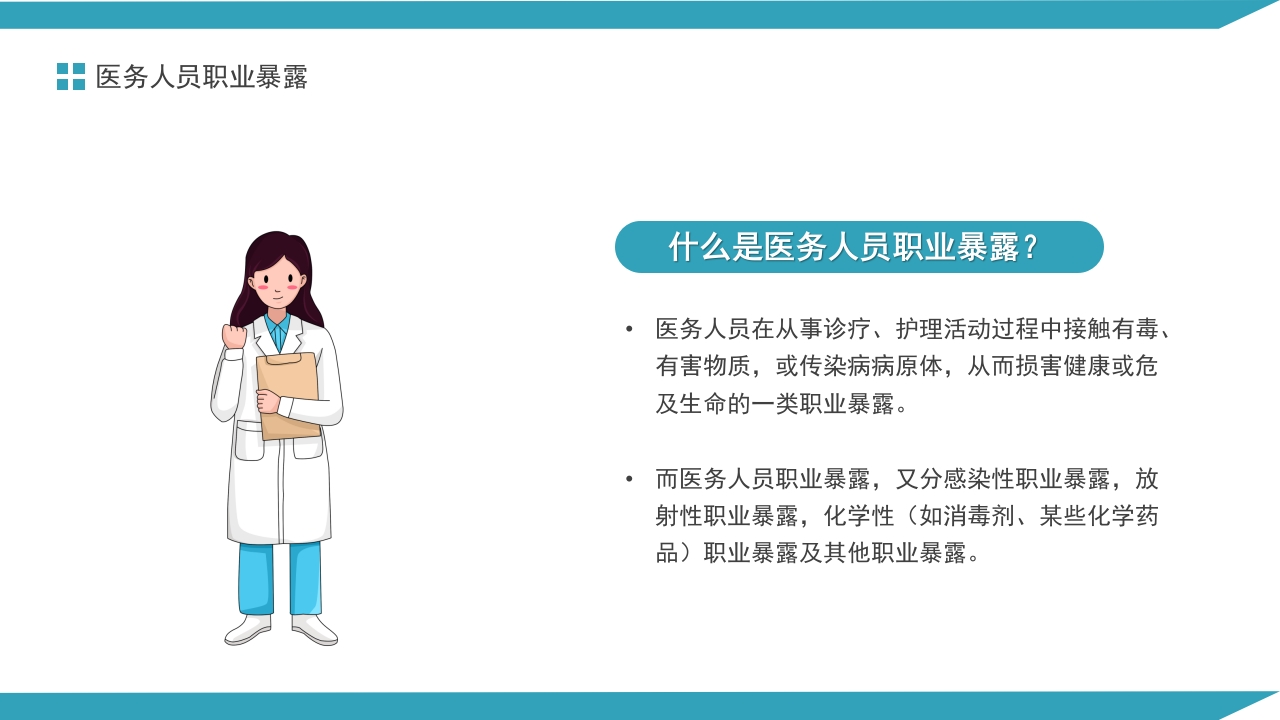 医务人员职业暴露

什么是医务人员职业暴露？

• 医务人员在从事诊疗、护理活动过程中接触有毒、有害物质，或传染病病原体，从而损害健康或危及生命的一类职业暴露。

• 而医务人员职业暴露，又分感染性职业暴露，放射性职业暴露，化学性（如消毒剂、某些化学药品）职业暴露及其他职业暴露。